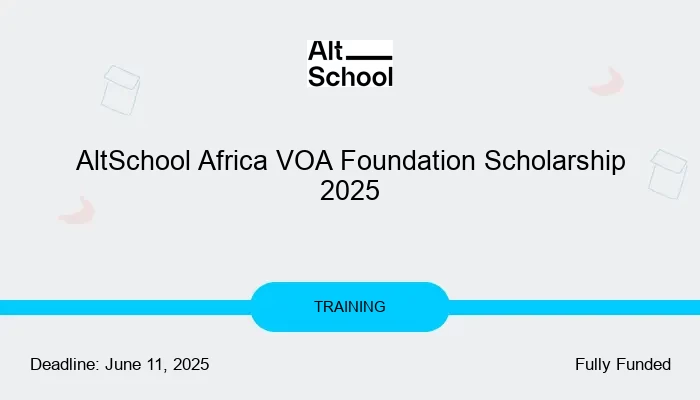 Alt
School

AltSchool Africa VOA Foundation Scholarship 2025

TRAINING

Deadline: June 11, 2025

Fully Funded